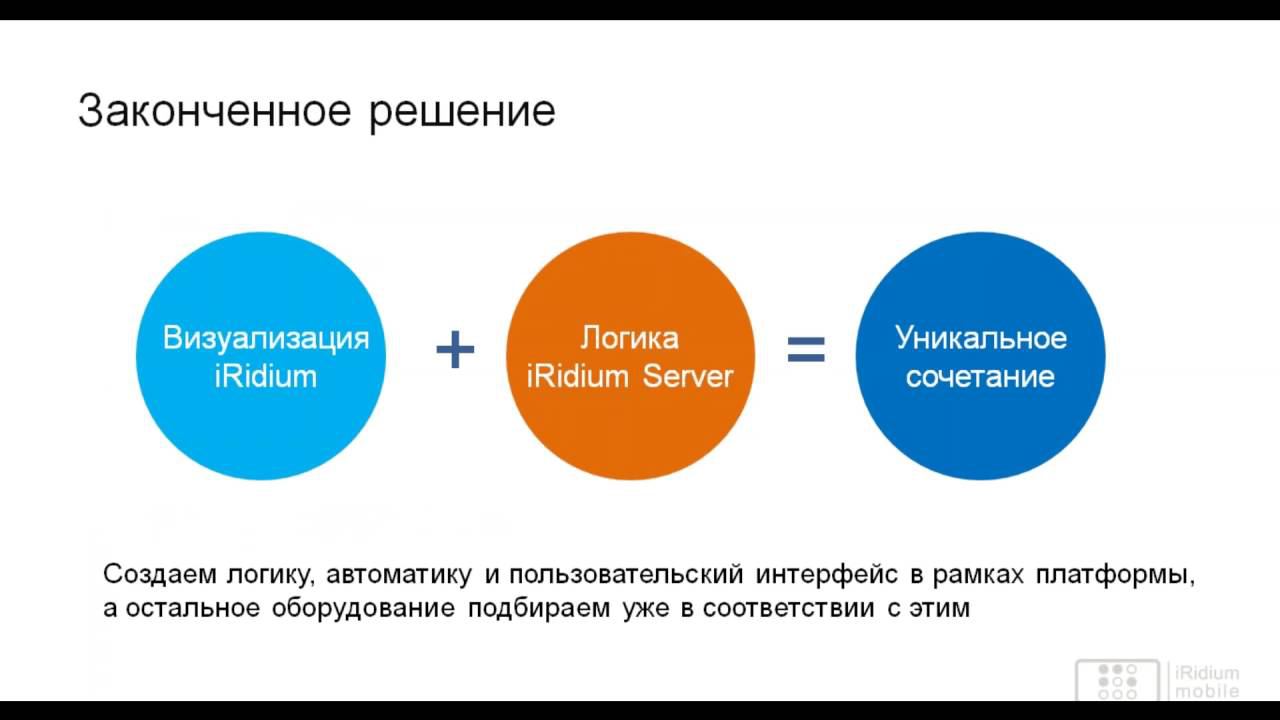 Законченное решение

Визуализация iRidium

+

Логика iRidium Server

=

Уникальное сочетание

Создаем логику, автоматику и пользовательский интерфейс в рамках платформы, а остальное оборудование подбираем уже в соответствии с этим

iRidium mobile